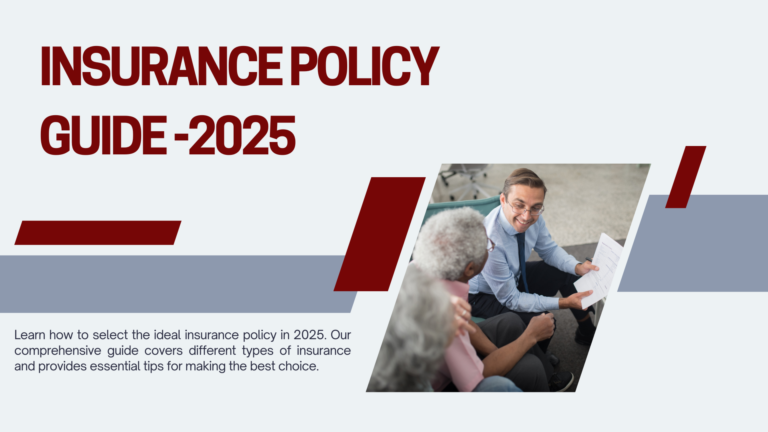 INSURANCE POLICY GUIDE -2025

Learn how to select the ideal insurance policy in 2025. Our comprehensive guide covers different types of insurance and provides essential tips for making the best choice.